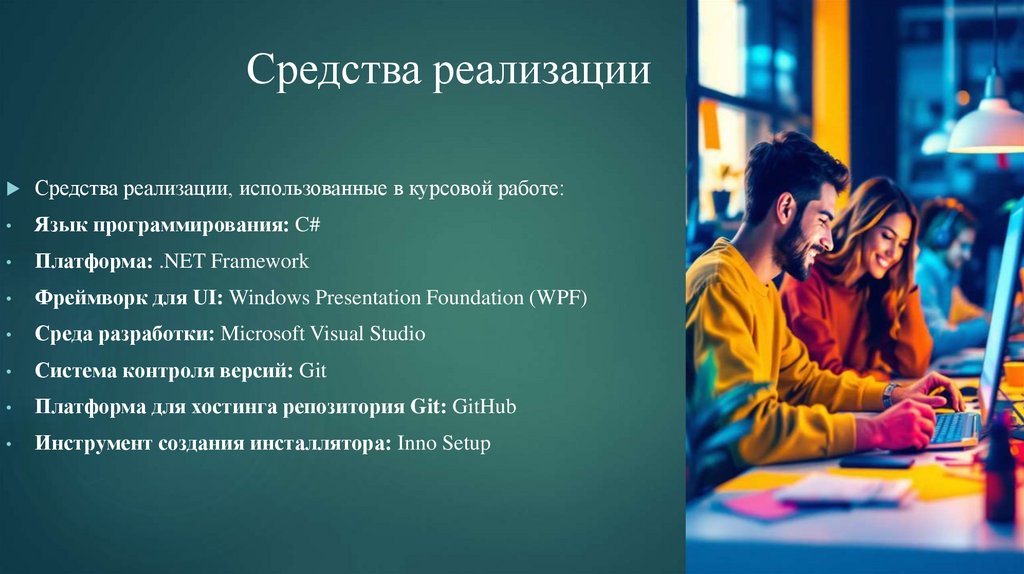 Средства реализации

▶ Средства реализации, использованные в курсовой работе:
• Язык программирования: C#
• Платформа: .NET Framework
• Фреймворк для UI: Windows Presentation Foundation (WPF)
• Среда разработки: Microsoft Visual Studio
• Система контроля версий: Git
• Платформа для хостинга репозитория Git: GitHub
• Инструмент создания инсталлятора: Inno Setup